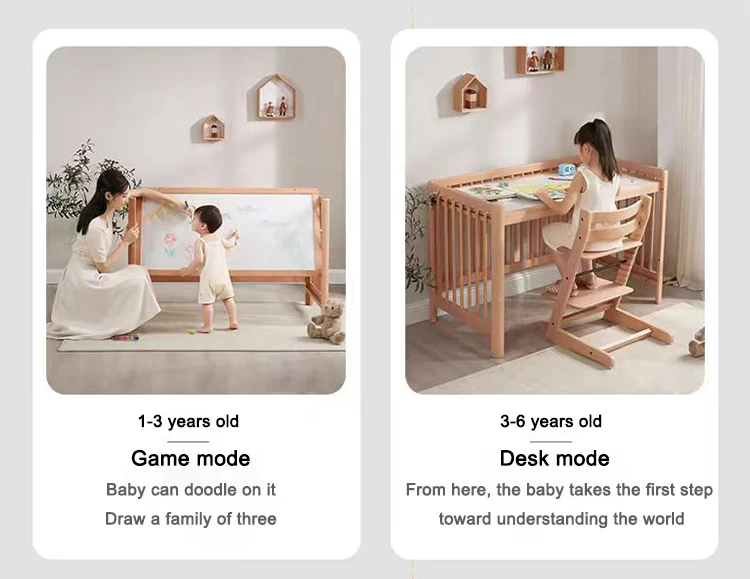 1-3 years old

Game mode

Baby can doodle on it

Draw a family of three

3-6 years old

Desk mode

From here, the baby takes the first step toward understanding the world